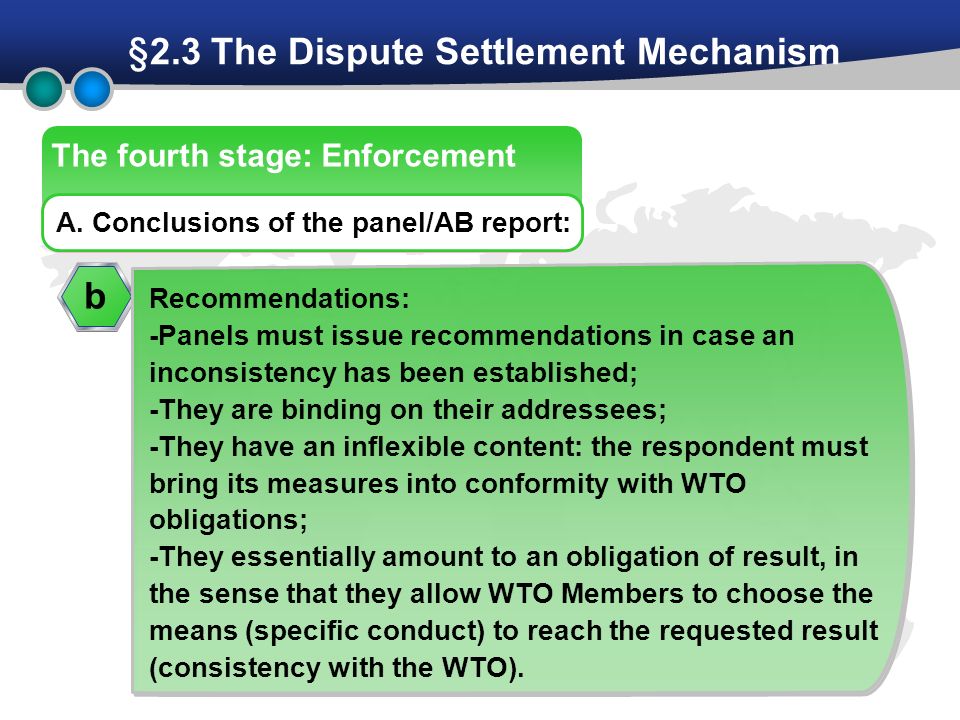 §2.3 The Dispute Settlement Mechanism

The fourth stage: Enforcement

A. Conclusions of the panel/AB report:

b

Recommendations:
-Panels must issue recommendations in case an inconsistency has been established;
-They are binding on their addressees;
-They have an inflexible content: the respondent must bring its measures into conformity with WTO obligations;
-They essentially amount to an obligation of result, in the sense that they allow WTO Members to choose the means (specific conduct) to reach the requested result (consistency with the WTO).